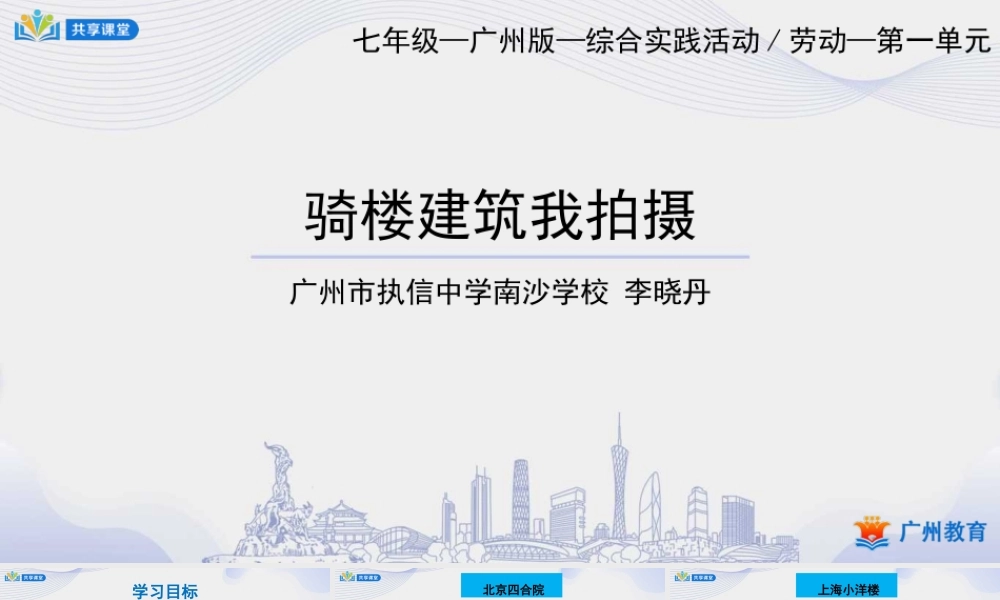 共享课堂

七年级—广州版—综合实践活动 / 劳动—第一单元

骑楼建筑我拍摄

广州市执信中学南沙学校 李晓丹

广州教育

共享课堂
学习目标

共享课堂
北京四合院

共享课堂
上海小洋楼